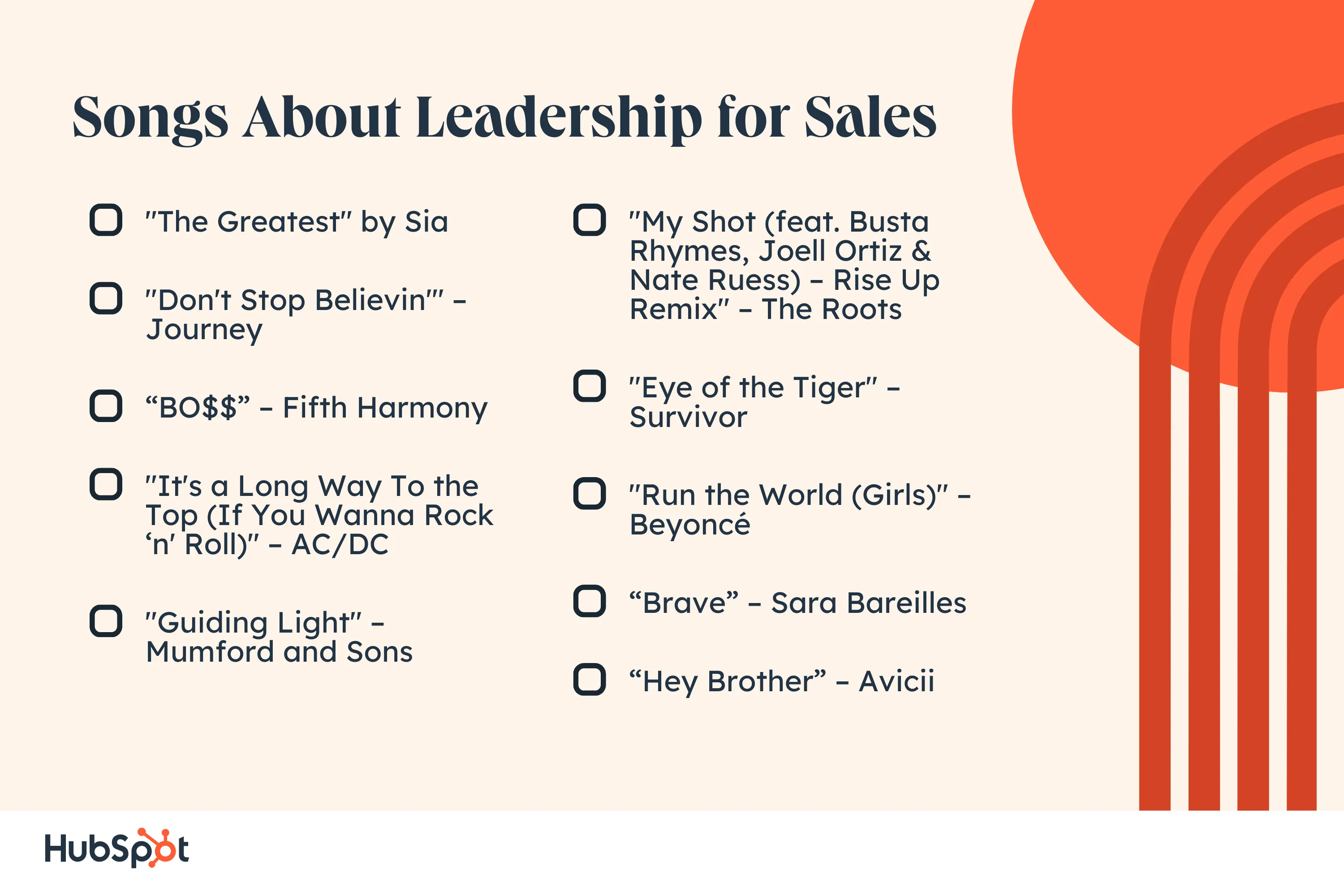 Songs About Leadership for Sales

"The Greatest" by Sia

"Don't Stop Believin'" – Journey

“BO$$” – Fifth Harmony

"It's a Long Way To the Top (If You Wanna Rock ‘n' Roll)" – AC/DC

"Guiding Light" – Mumford and Sons

"My Shot (feat. Busta Rhymes, Joell Ortiz & Nate Ruess) – Rise Up Remix" – The Roots

"Eye of the Tiger" – Survivor

"Run the World (Girls)" – Beyoncé

“Brave” – Sara Bareilles

“Hey Brother” – Avicii

HubSpot